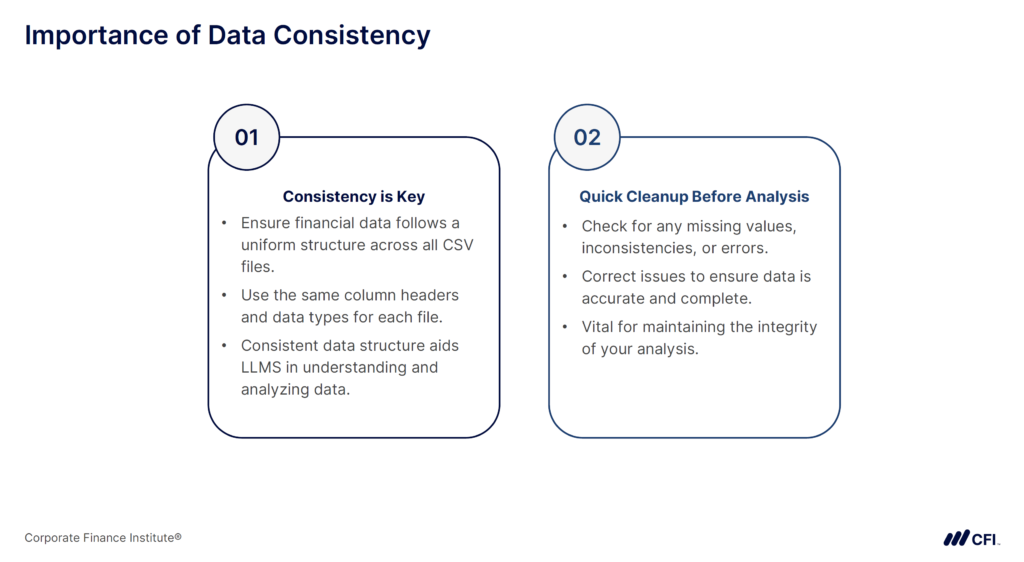 Importance of Data Consistency

01

Consistency is Key

• Ensure financial data follows a uniform structure across all CSV files.
• Use the same column headers and data types for each file.
• Consistent data structure aids LLMS in understanding and analyzing data.

02

Quick Cleanup Before Analysis

• Check for any missing values, inconsistencies, or errors.
• Correct issues to ensure data is accurate and complete.
• Vital for maintaining the integrity of your analysis.

Corporate Finance Institute®

CFI.